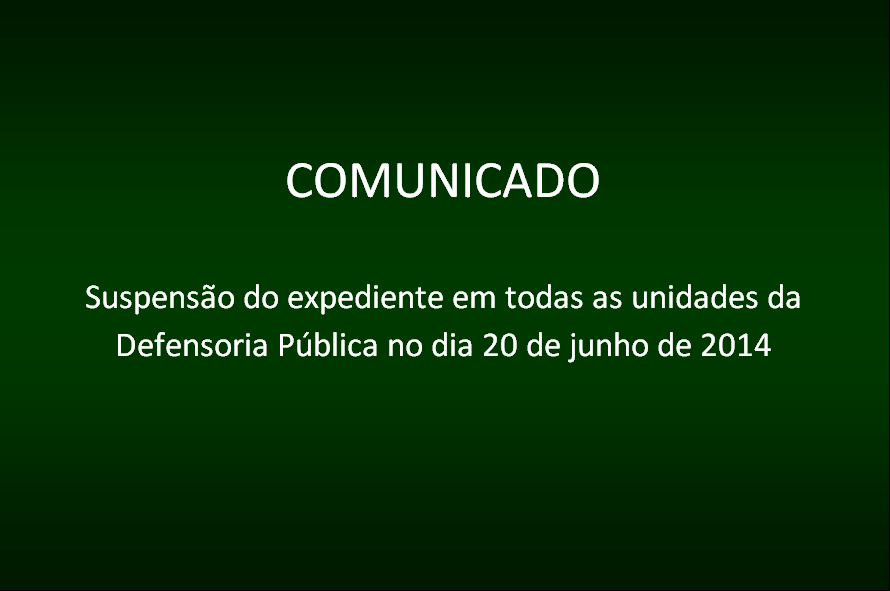 COMUNICADO

Suspensão do expediente em todas as unidades da Defensoria Pública no dia 20 de junho de 2014